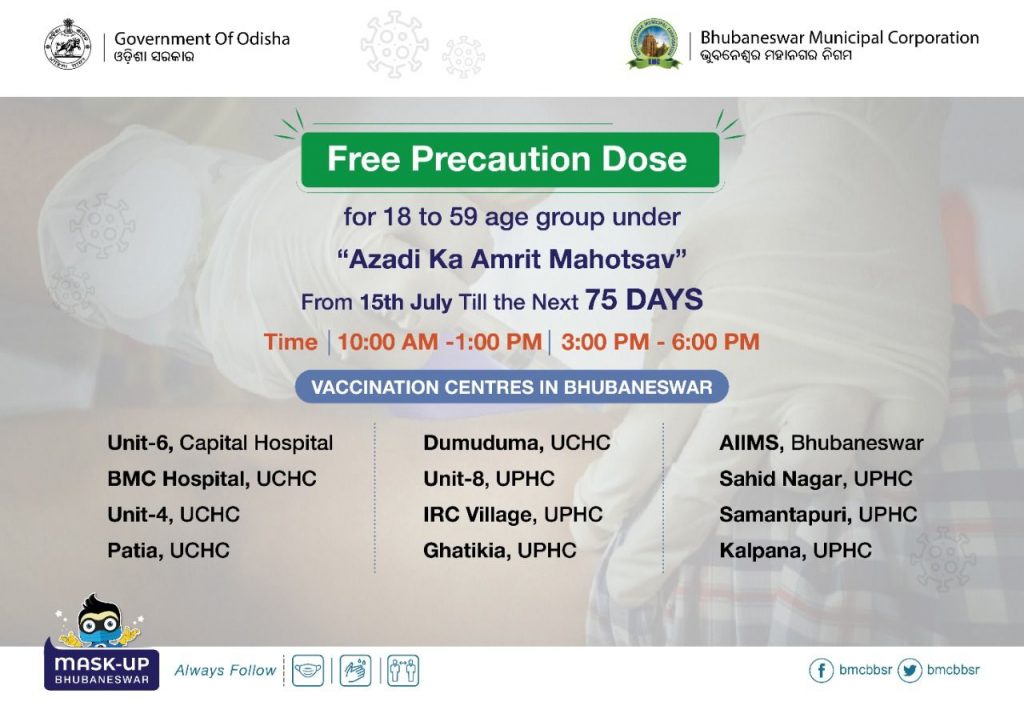 Government Of Odisha
ଓଡ଼ିଶା ସରକାର

Bhubaneswar Municipal Corporation
ଭୁବନେଶ୍ୱର ମହାନଗର ନିଗମ

Free Precaution Dose

for 18 to 59 age group under

"Azadi Ka Amrit Mahotsav"

From 15th July Till the Next 75 DAYS

Time | 10:00 AM -1:00 PM | 3:00 PM - 6:00 PM

VACCINATION CENTRES IN BHUBANESWAR

Unit-6, Capital Hospital
BMC Hospital, UCHC
Unit-4, UCHC
Patia, UCHC

Dumuduma, UCHC
Unit-8, UPHC
IRC Village, UPHC
Ghatikia, UPHC

AIIMS, Bhubaneswar
Sahid Nagar, UPHC
Samantapuri, UPHC
Kalpana, UPHC

MASK-UP BHUBANESWAR

Always Follow

bmcbbsr bmcbbsr